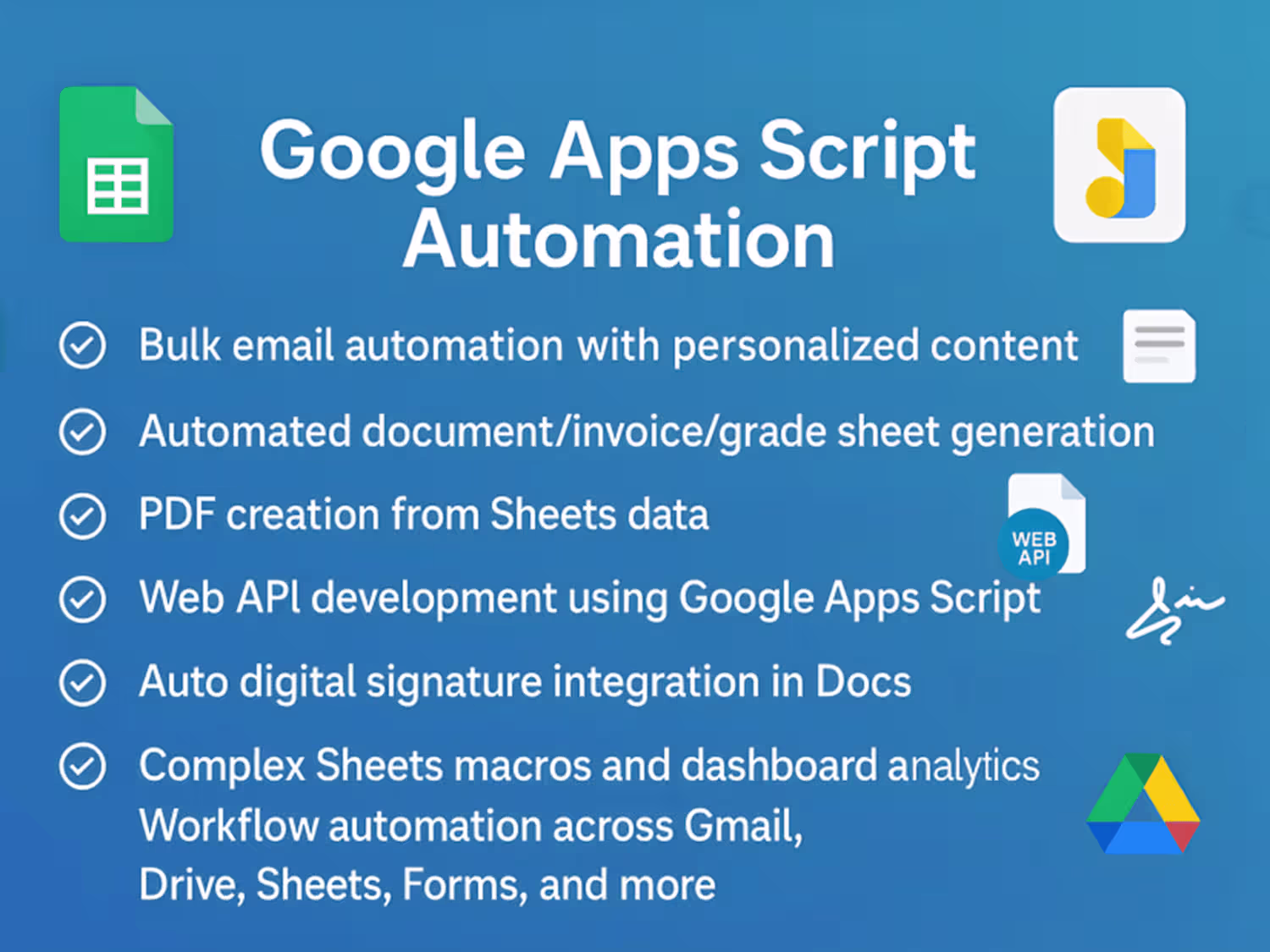 Google Apps Script Automation

Bulk email automation with personalized content

Automated document/invoice/grade sheet generation

PDF creation from Sheets data

WEB API

Web API development using Google Apps Script

Auto digital signature integration in Docs

Complex Sheets macros and dashboard analytics
Workflow automation across Gmail, Drive, Sheets, Forms, and more